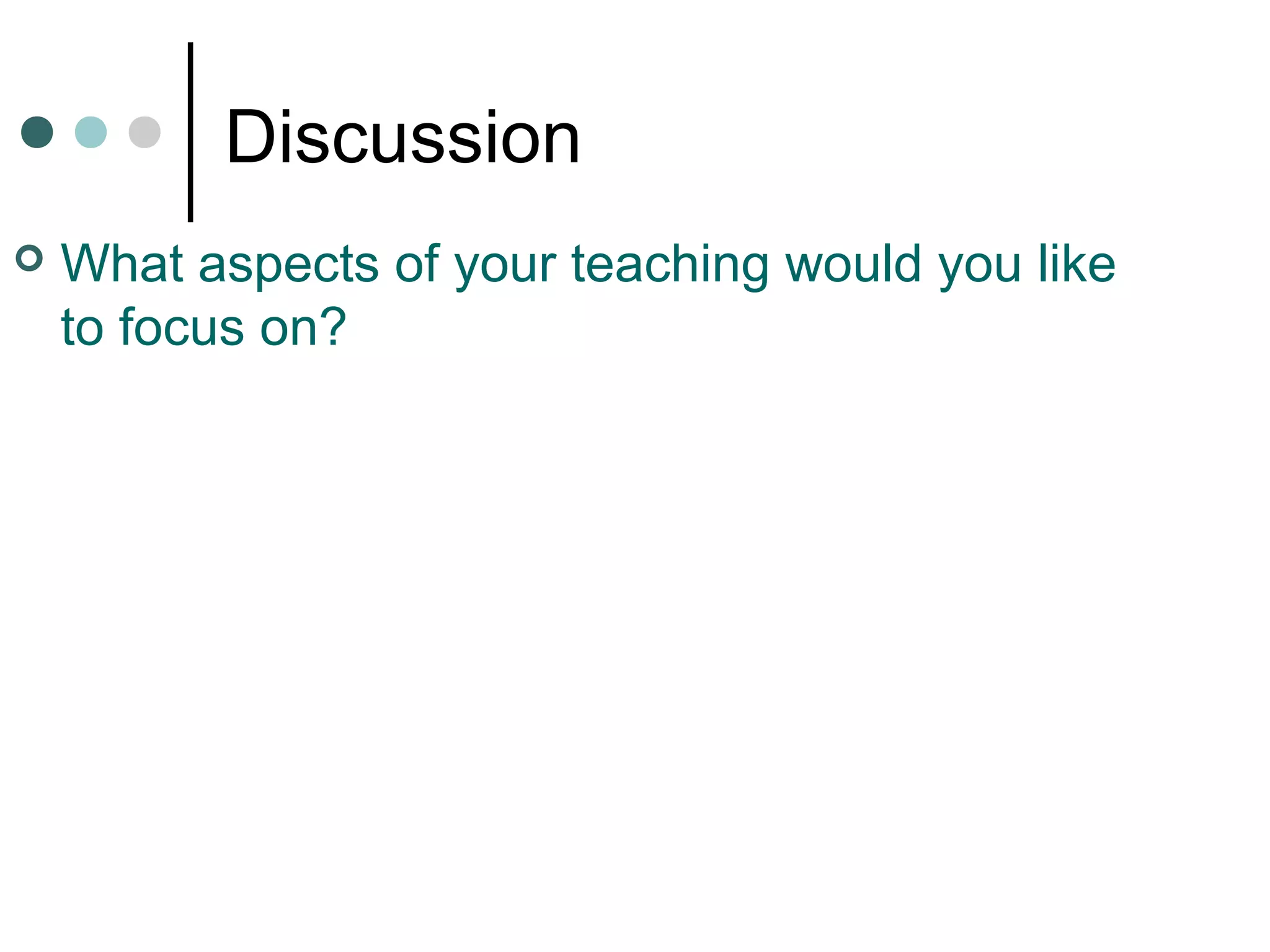 Discussion

What aspects of your teaching would you like to focus on?